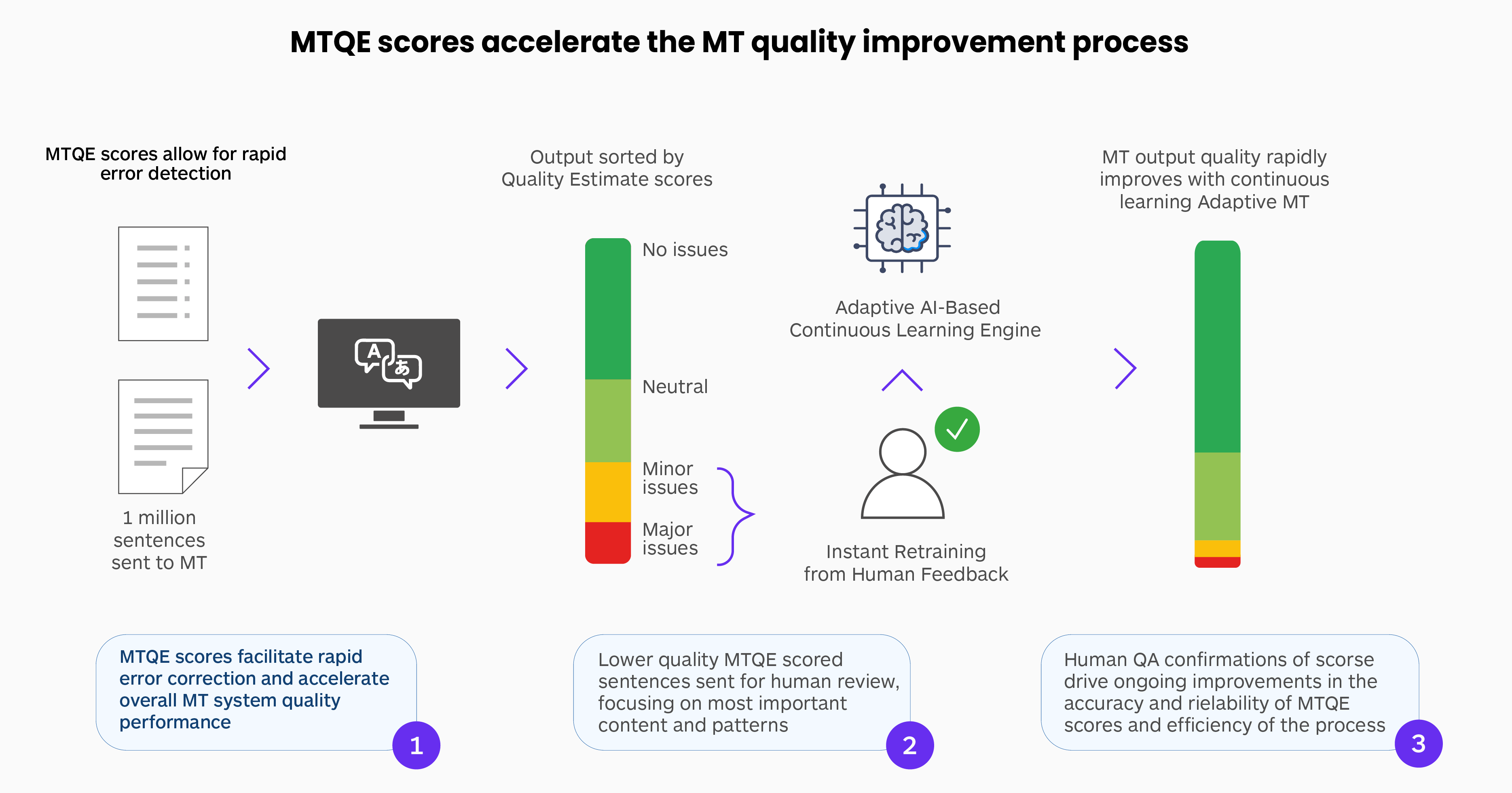 MTQE scores accelerate the MT quality improvement process

MTQE scores allow for rapid error detection

1 million sentences sent to MT

A
あ

Output sorted by Quality Estimate scores

No issues

Neutral

Minor issues

Major issues

Adaptive AI-Based Continuous Learning Engine

Instant Retraining from Human Feedback

MT output quality rapidly improves with continuous learning Adaptive MT

MTQE scores facilitate rapid error correction and accelerate overall MT system quality performance

1

Lower quality MTQE scored sentences sent for human review, focusing on most important content and patterns

2

Human QA confirmations of scorse drive ongoing improvements in the accuracy and rielability of MTQE scores and efficiency of the process

3